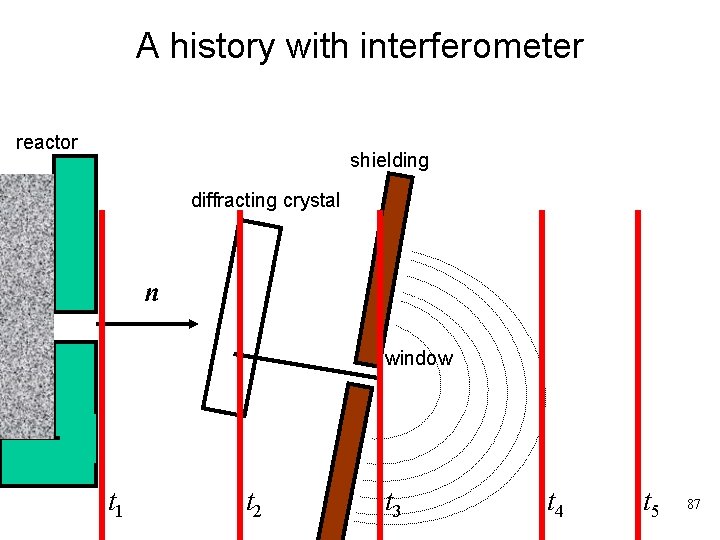 A history with interferometer

reactor

shielding

diffracting crystal

$n$

window

$t_1$

$t_2$

$t_3$

$t_4$

$t_5$

87